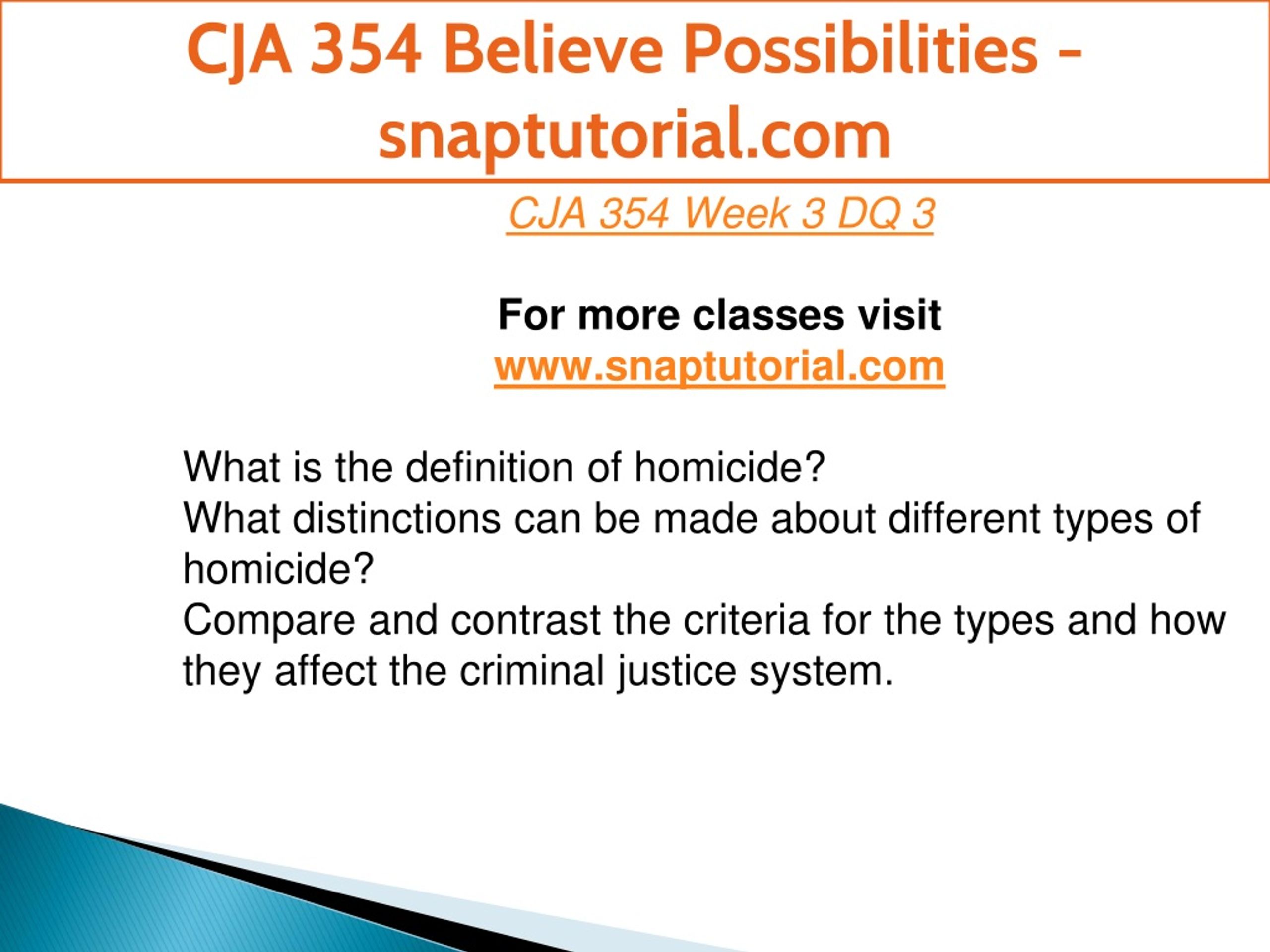 CJA 354 Believe Possibilities - snaptutorial.com

CJA 354 Week 3 DQ 3

For more classes visit
www.snaptutorial.com

What is the definition of homicide?
What distinctions can be made about different types of homicide?
Compare and contrast the criteria for the types and how they affect the criminal justice system.